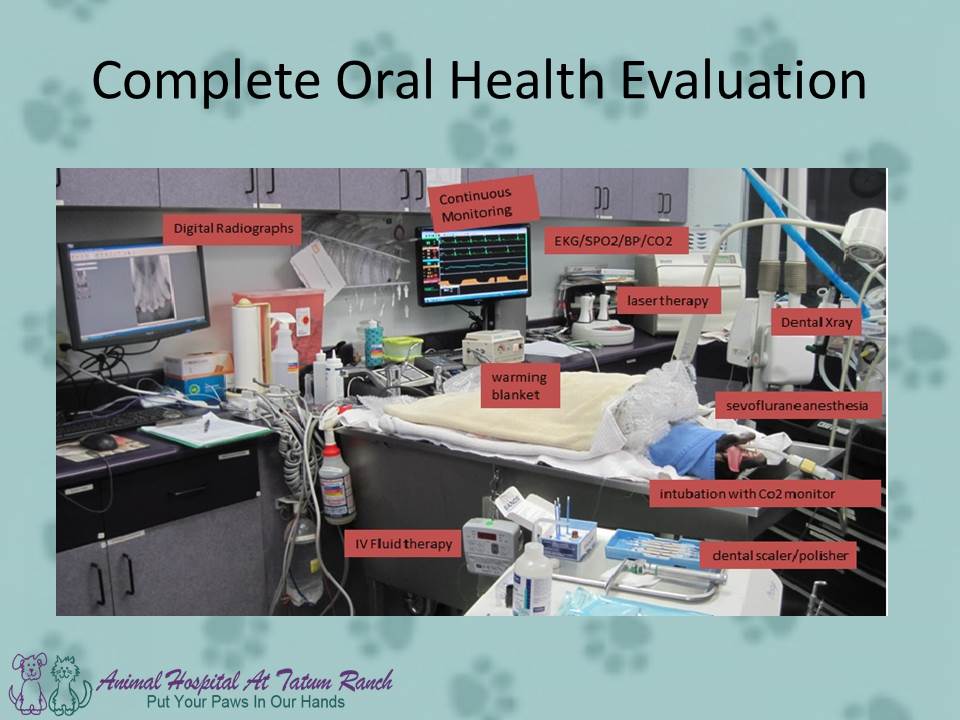 Complete Oral Health Evaluation

Digital Radiographs

Continuous Monitoring

EKG/SPO2/BP/CO2

laser therapy

Dental Xray

warming blanket

sevoflurane anesthesia

intubation with Co2 monitor

IV Fluid therapy

dental scaler/polisher

Animal Hospital At Tatum Ranch
Put Your Paws In Our Hands